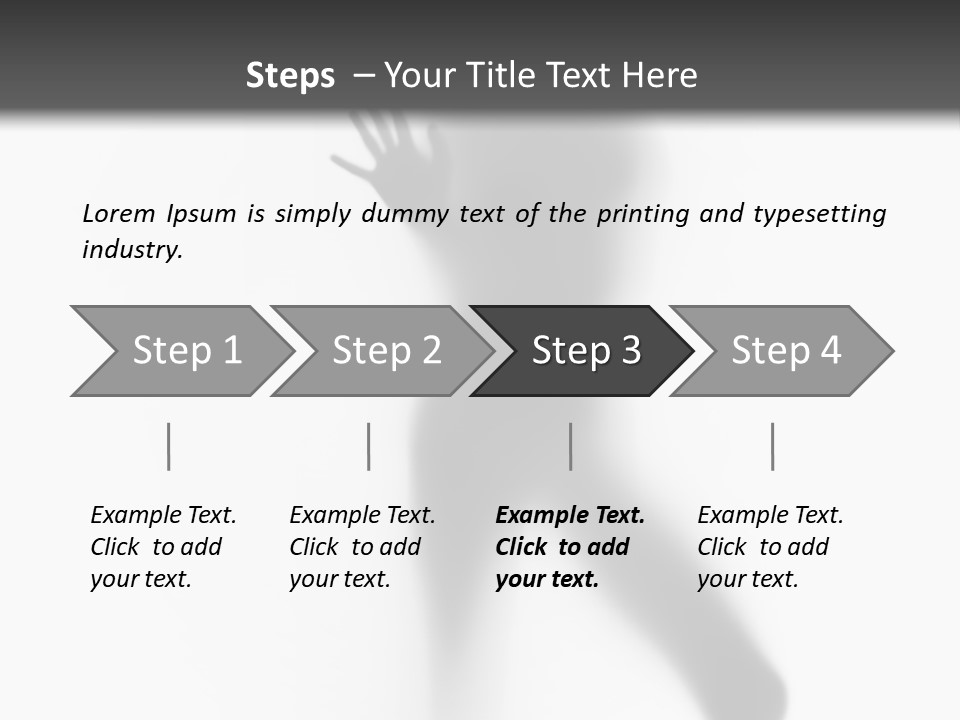 Steps – Your Title Text Here

Lorem Ipsum is simply dummy text of the printing and typesetting industry.

Step 1

Step 2

Step 3

Step 4

Example Text. Click to add your text.

Example Text. Click to add your text.

Example Text. Click to add your text.

Example Text. Click to add your text.